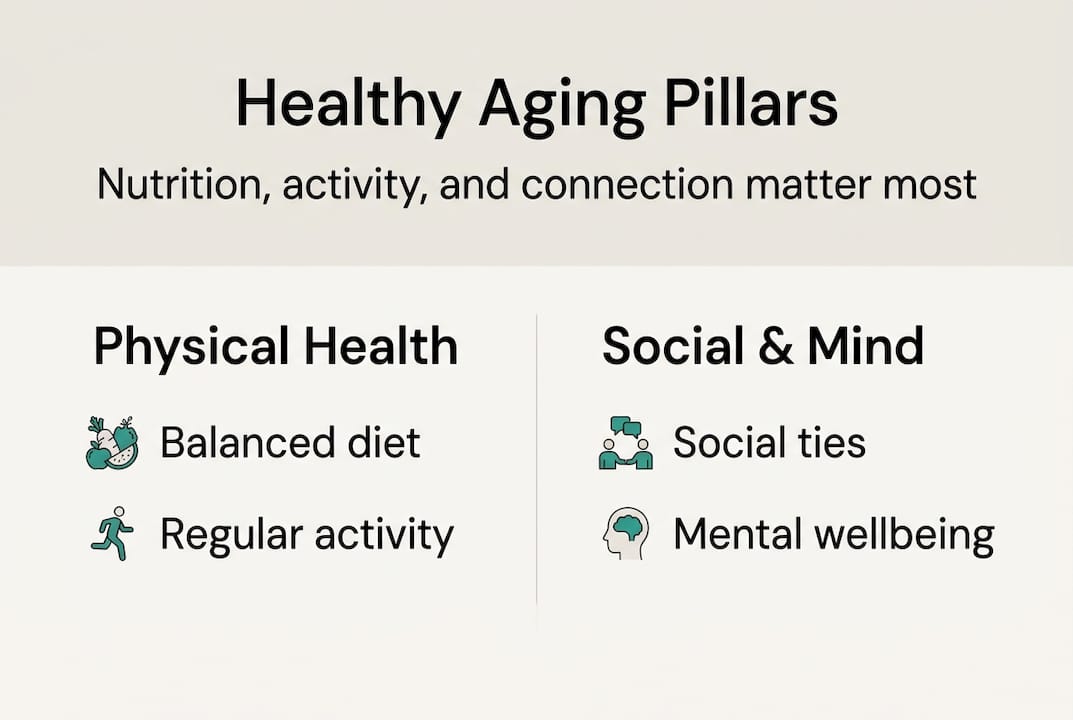 Healthy Aging Pillars

Nutrition, activity, and connection matter most

Physical Health

Balanced diet

Regular activity

Social & Mind

Social ties

Mental wellbeing